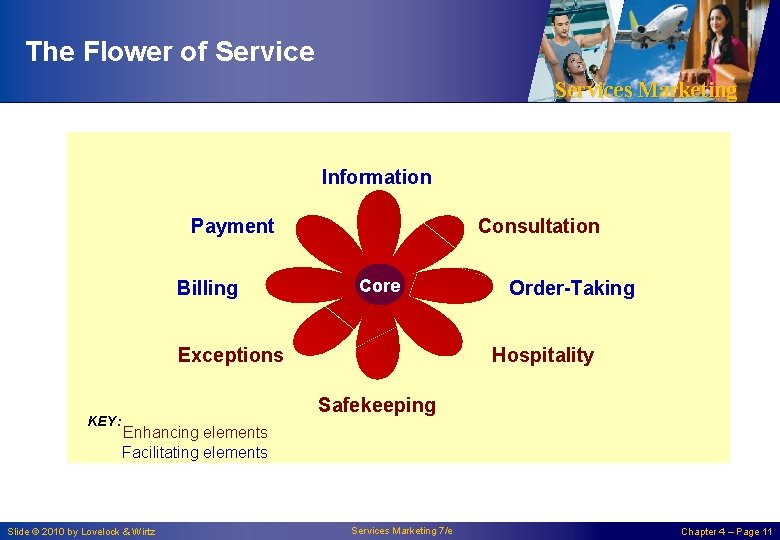 The Flower of Service

Services Marketing

Information

Payment

Consultation

Billing

Core

Order-Taking

Exceptions

Hospitality

Safekeeping

KEY: Enhancing elements
Facilitating elements

Slide © 2010 by Lovelock & Wirtz

Services Marketing 7/e

Chapter 4 – Page 11